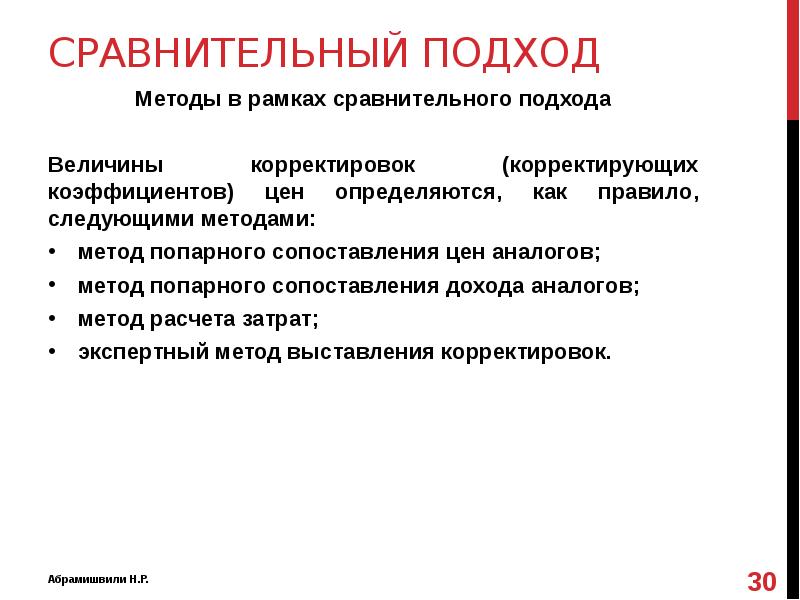 СРАВНИТЕЛЬНЫЙ ПОДХОД

Методы в рамках сравнительного подхода

Величины корректировок (корректирующих коэффициентов) цен определяются, как правило, следующими методами:

• метод попарного сопоставления цен аналогов;
• метод попарного сопоставления дохода аналогов;
• метод расчета затрат;
• экспертный метод выставления корректировок.

Абрамишвили Н.Р.

30